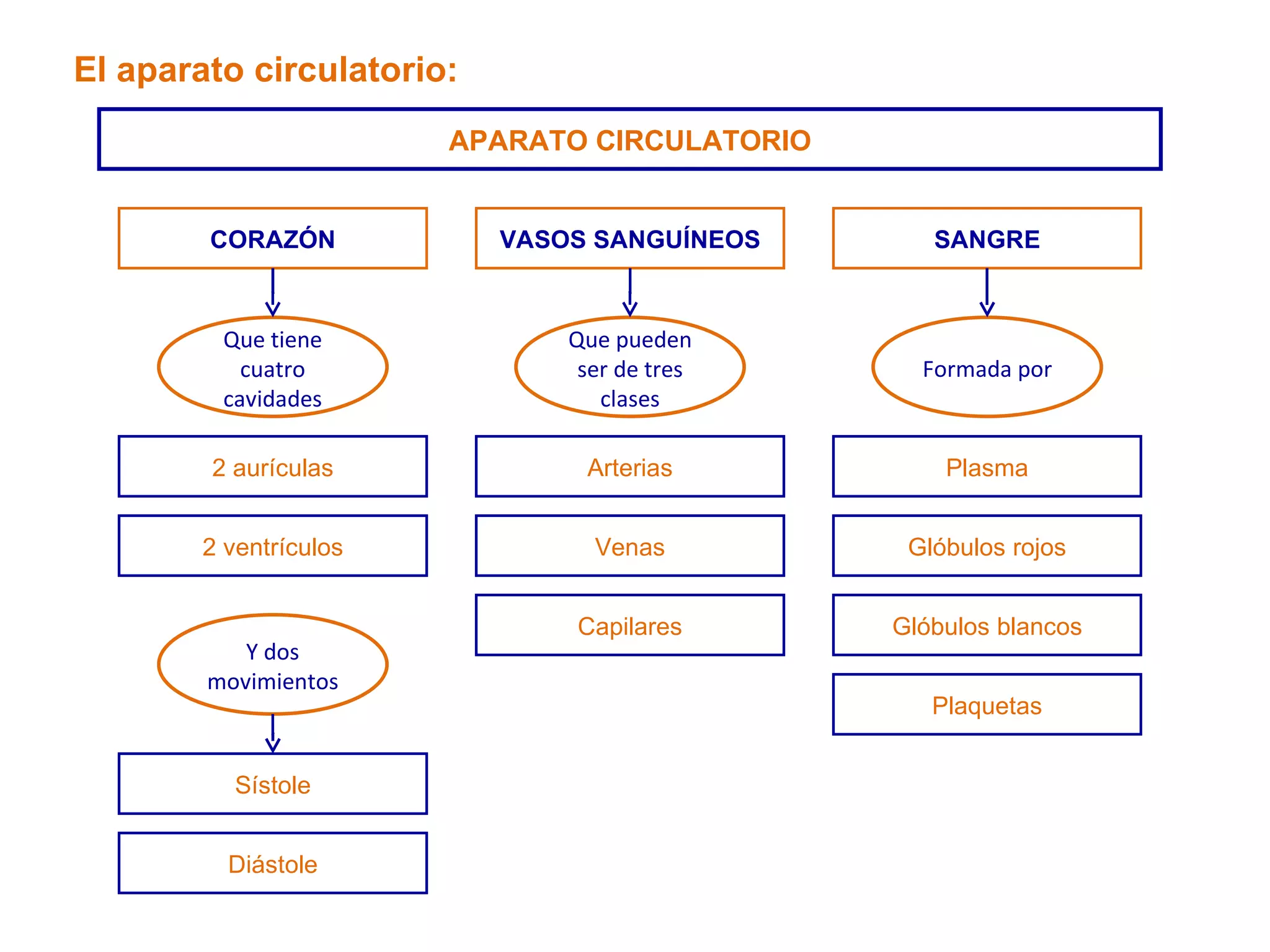 El aparato circulatorio:

APARATO CIRCULATORIO

CORAZÓN

Que tiene cuatro cavidades

2 aurículas

2 ventrículos

Y dos movimientos

Sístole

Diástole

VASOS SANGUÍNEOS

Que pueden ser de tres clases

Arterias

Venas

Capilares

SANGRE

Formada por

Plasma

Glóbulos rojos

Glóbulos blancos

Plaquetas